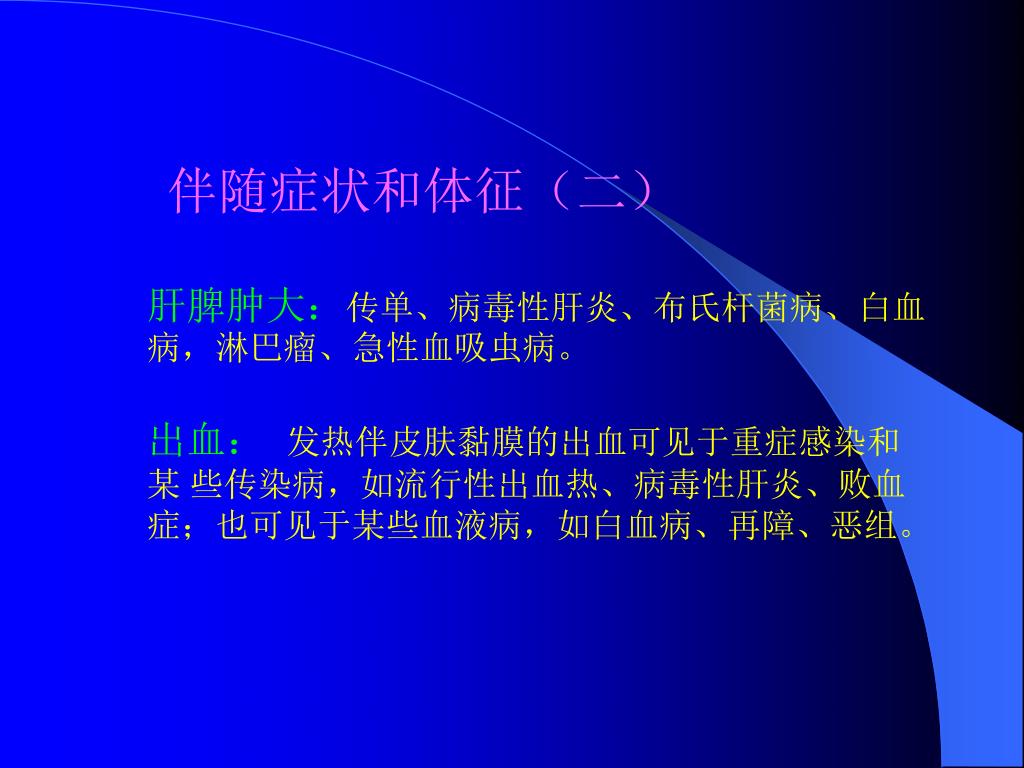 伴随症状和体征（二）

肝脾肿大：传单、病毒性肝炎、布氏杆菌病、白血病，淋巴瘤、急性血吸虫病。

出血： 发热伴皮肤黏膜的出血可见于重症感染和某 些传染病，如流行性出血热、病毒性肝炎、败血症；也可见于某些血液病，如白血病、再障、恶组。